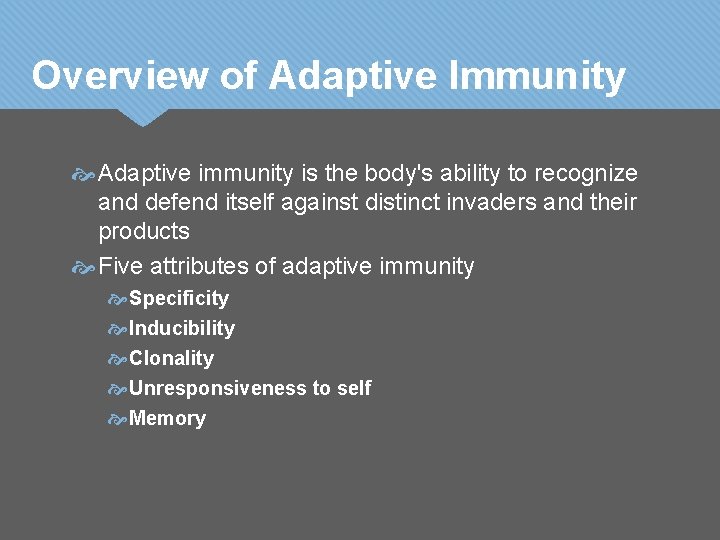 Overview of Adaptive Immunity

Adaptive immunity is the body's ability to recognize and defend itself against distinct invaders and their products

Five attributes of adaptive immunity

Specificity

Inducibility

Clonality

Unresponsiveness to self

Memory